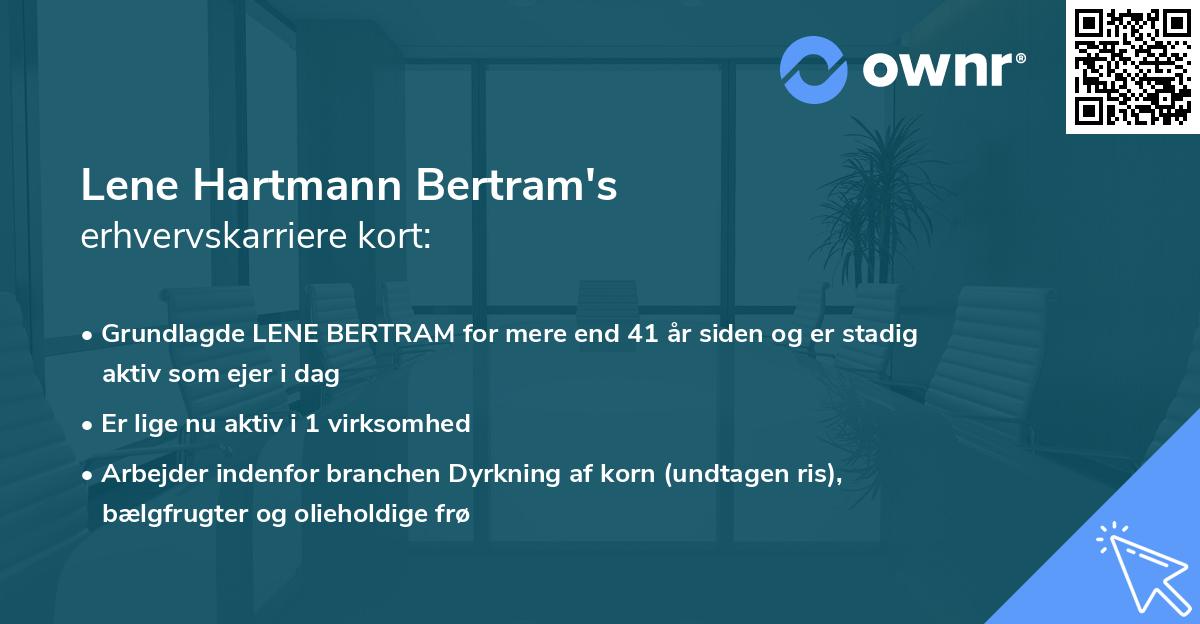 ownr®

Lene Hartmann Bertram's
erhvervskarriere kort:

• Grundlagde LENE BERTRAM for mere end 41 år siden og er stadig aktiv som ejer i dag
• Er lige nu aktiv i 1 virksomhed
• Arbejder indenfor branchen Dyrkning af korn (undtagen ris), bælgfrugter og olieholdige frø